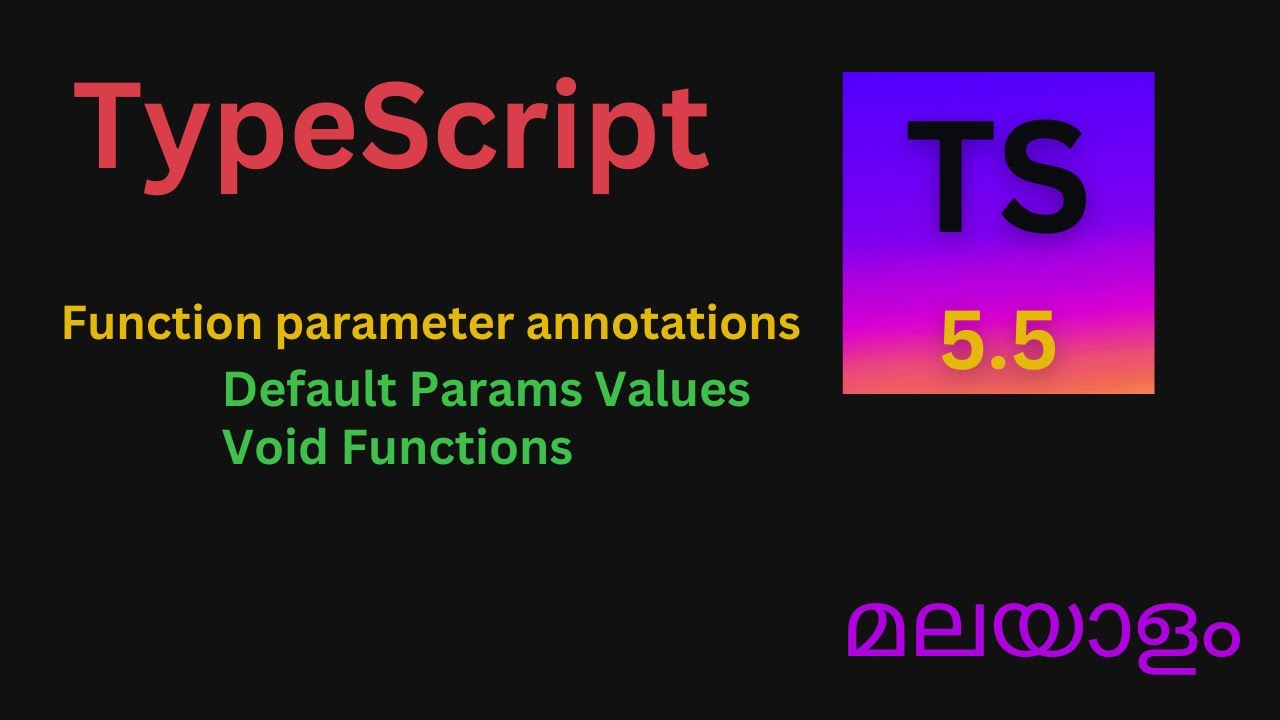 TypeScript

TS
5.5

Function parameter annotations
Default Params Values
Void Functions

മലയാളം